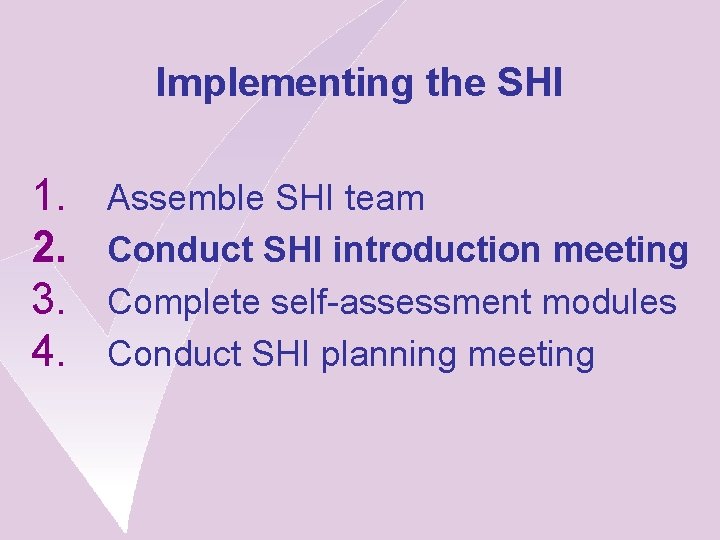 Implementing the SHI

1. Assemble SHI team
2. Conduct SHI introduction meeting
3. Complete self-assessment modules
4. Conduct SHI planning meeting